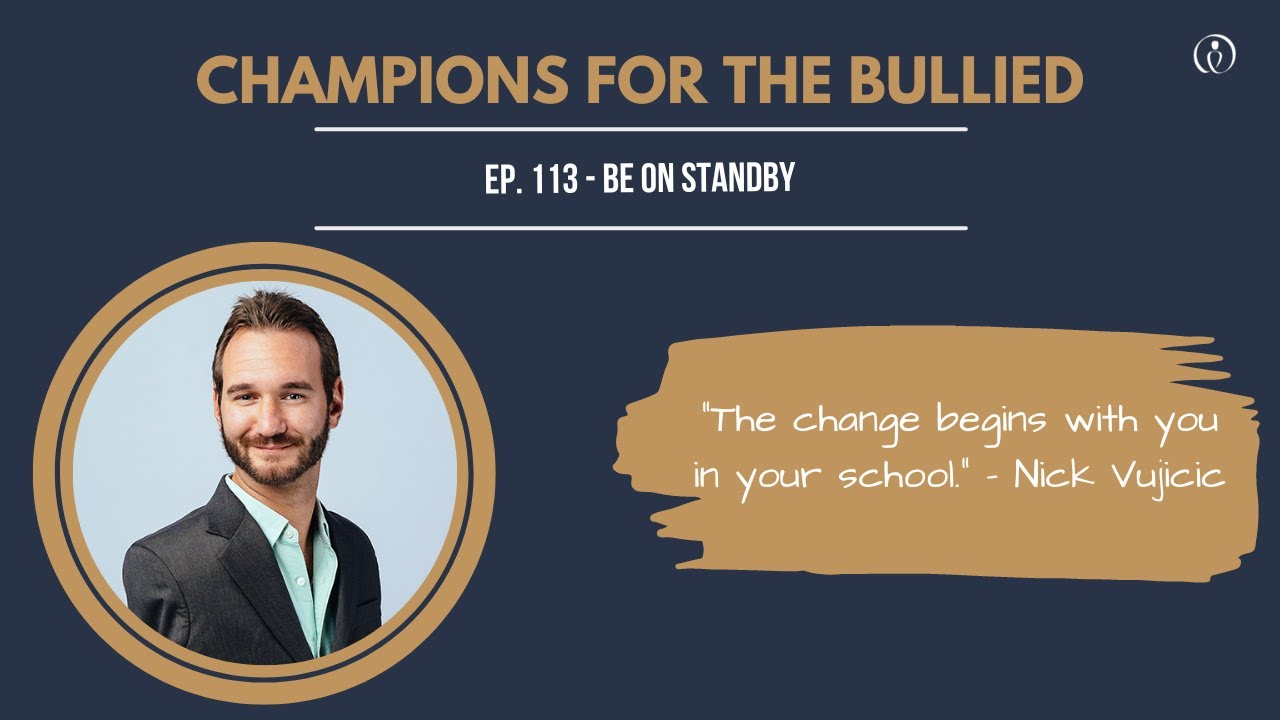 CHAMPIONS FOR THE BULLIED

EP. 113 - BE ON STANDBY

"The change begins with you in your school." - Nick Vujicic